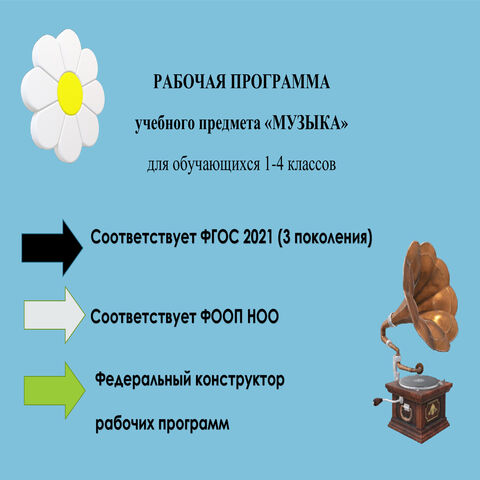 РАБОЧАЯ ПРОГРАММА

учебного предмета «МУЗЫКА»

для обучающихся 1-4 классов

Соответствует ФГОС 2021 (3 поколения)

Соответствует ФООП НОО

Федеральный конструктор

рабочих программ